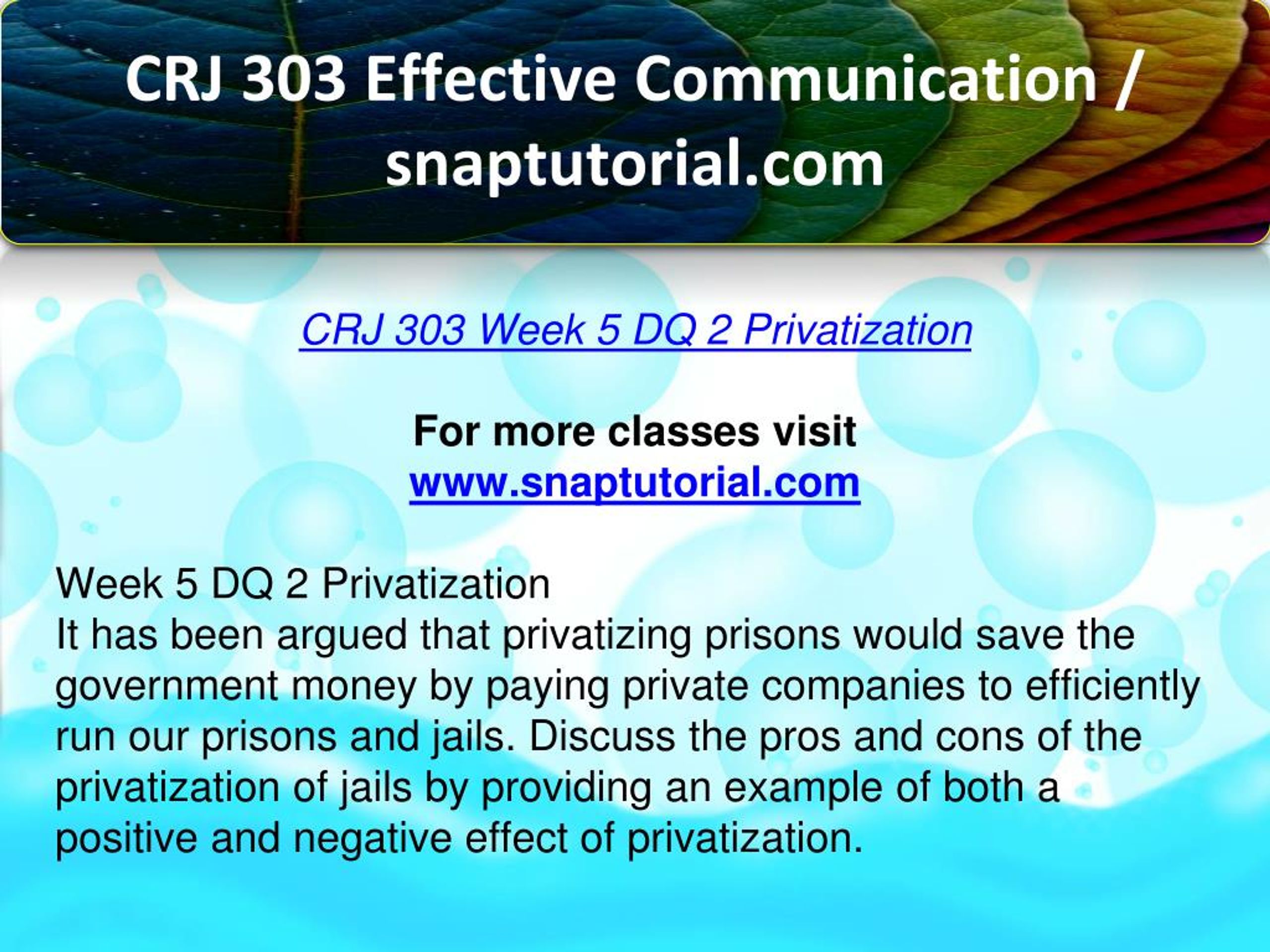 CRJ 303 Effective Communication / snaptutorial.com

CRJ 303 Week 5 DQ 2 Privatization

For more classes visit
www.snaptutorial.com

Week 5 DQ 2 Privatization
It has been argued that privatizing prisons would save the government money by paying private companies to efficiently run our prisons and jails. Discuss the pros and cons of the privatization of jails by providing an example of both a positive and negative effect of privatization.